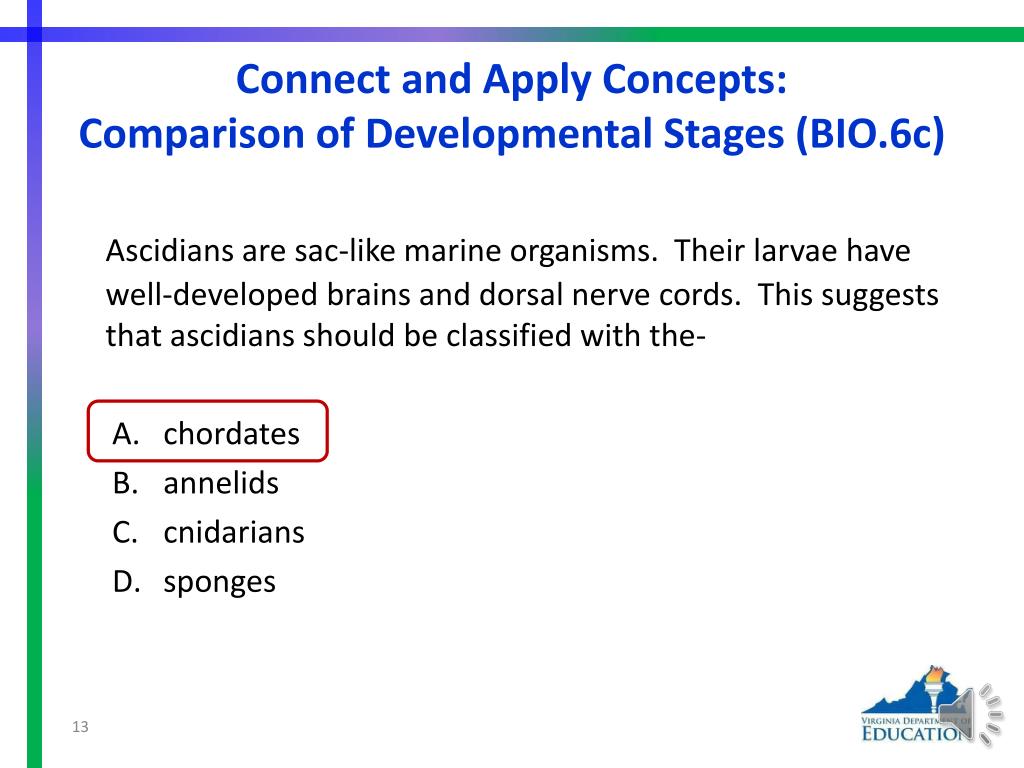 Connect and Apply Concepts:
Comparison of Developmental Stages (BIO.6c)

Ascidians are sac-like marine organisms. Their larvae have well-developed brains and dorsal nerve cords. This suggests that ascidians should be classified with the-

A. chordates
B. annelids
C. cnidarians
D. sponges

13

VIRGINIA DEPARTMENT OF
EDUCATION